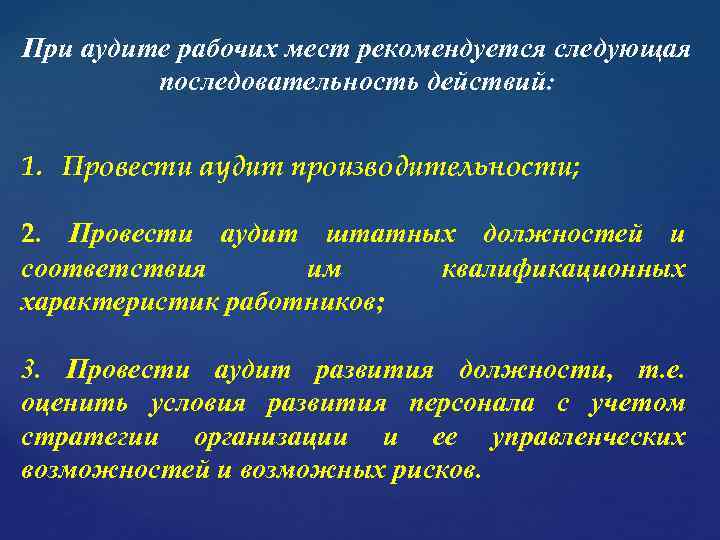 При аудите рабочих мест рекомендуется следующая последовательность действий:

1. Провести аудит производительности;

2. Провести аудит штатных должностей и соответствия им квалификационных характеристик работников;

3. Провести аудит развития должности, т.е. оценить условия развития персонала с учетом стратегии организации и ее управленческих возможностей и возможных рисков.